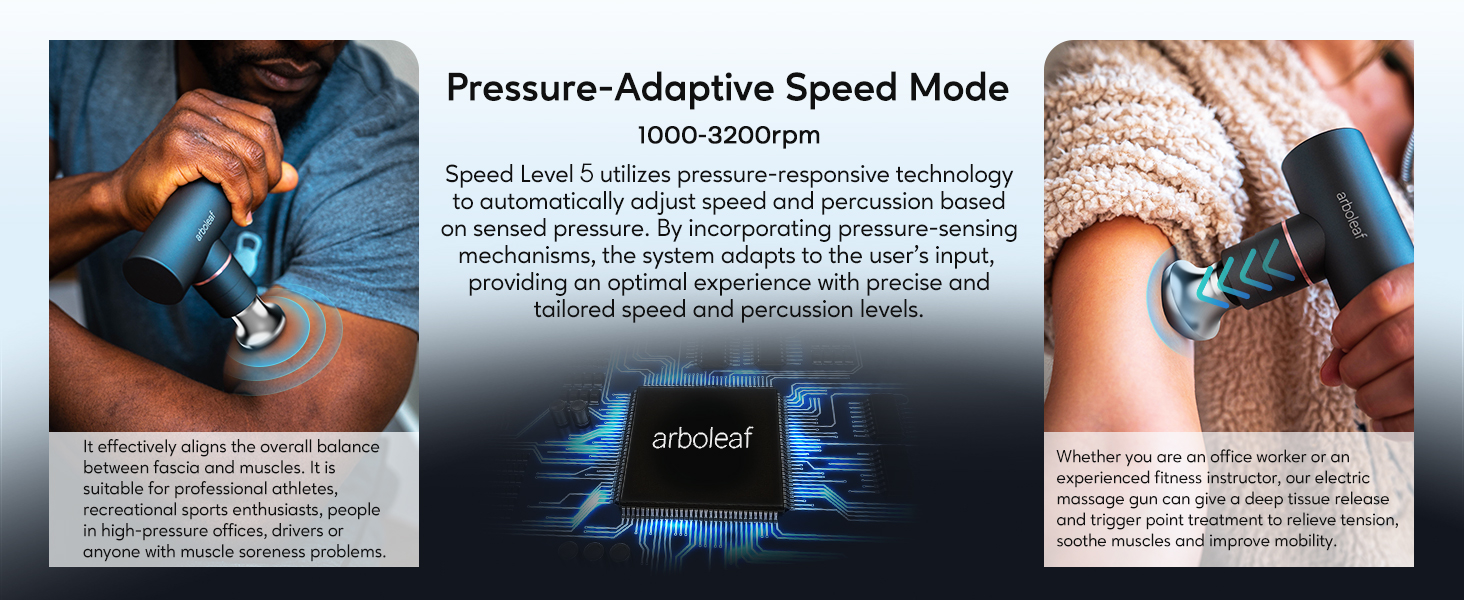 arboleaf

It effectively aligns the overall balance between fascia and muscles. It is suitable for professional athletes, recreational sports enthusiasts, people in high-pressure offices, drivers or anyone with muscle soreness problems.

Pressure-Adaptive Speed Mode

1000-3200rpm

Speed Level 5 utilizes pressure-responsive technology to automatically adjust speed and percussion based on sensed pressure. By incorporating pressure-sensing mechanisms, the system adapts to the user's input, providing an optimal experience with precise and tailored speed and percussion levels.

arboleaf

arboleaf

Whether you are an office worker or an experienced fitness instructor, our electric massage gun can give a deep tissue release and trigger point treatment to relieve tension, soothe muscles and improve mobility.